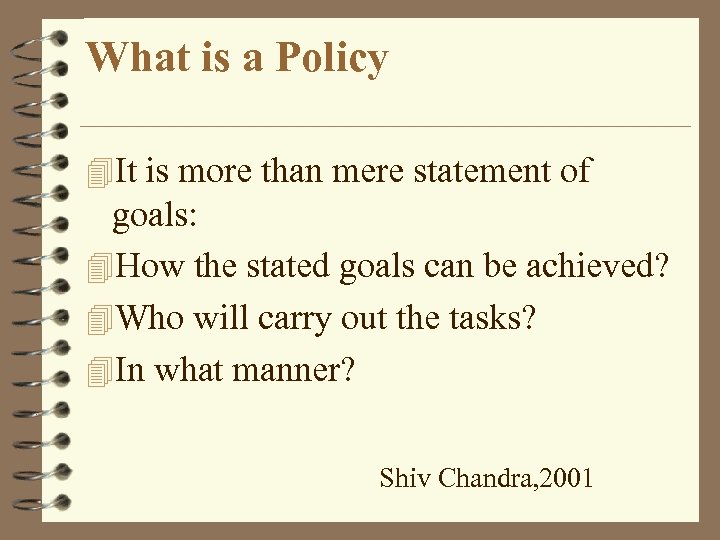 What is a Policy

It is more than mere statement of goals:

How the stated goals can be achieved?

Who will carry out the tasks?

In what manner?

Shiv Chandra,2001